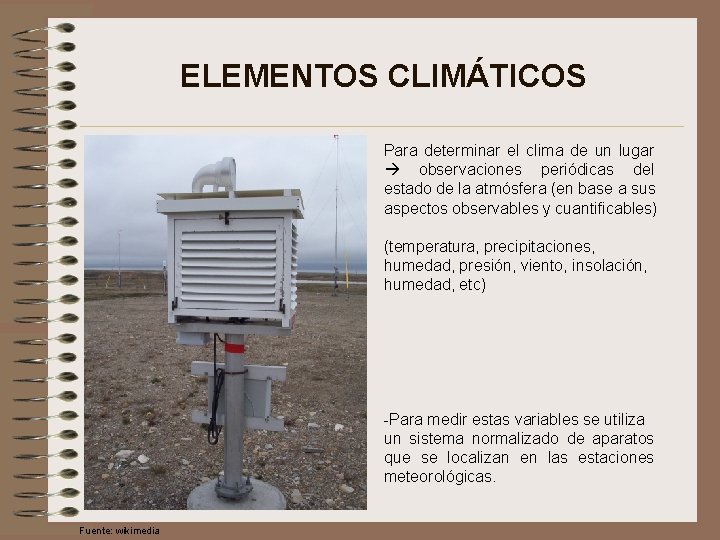 ELEMENTOS CLIMÁTICOS

Para determinar el clima de un lugar → observaciones periódicas del estado de la atmósfera (en base a sus aspectos observables y cuantificables)

(temperatura, precipitaciones, humedad, presión, viento, insolación, humedad, etc)

-Para medir estas variables se utiliza un sistema normalizado de aparatos que se localizan en las estaciones meteorológicas.

Fuente: wikimedia